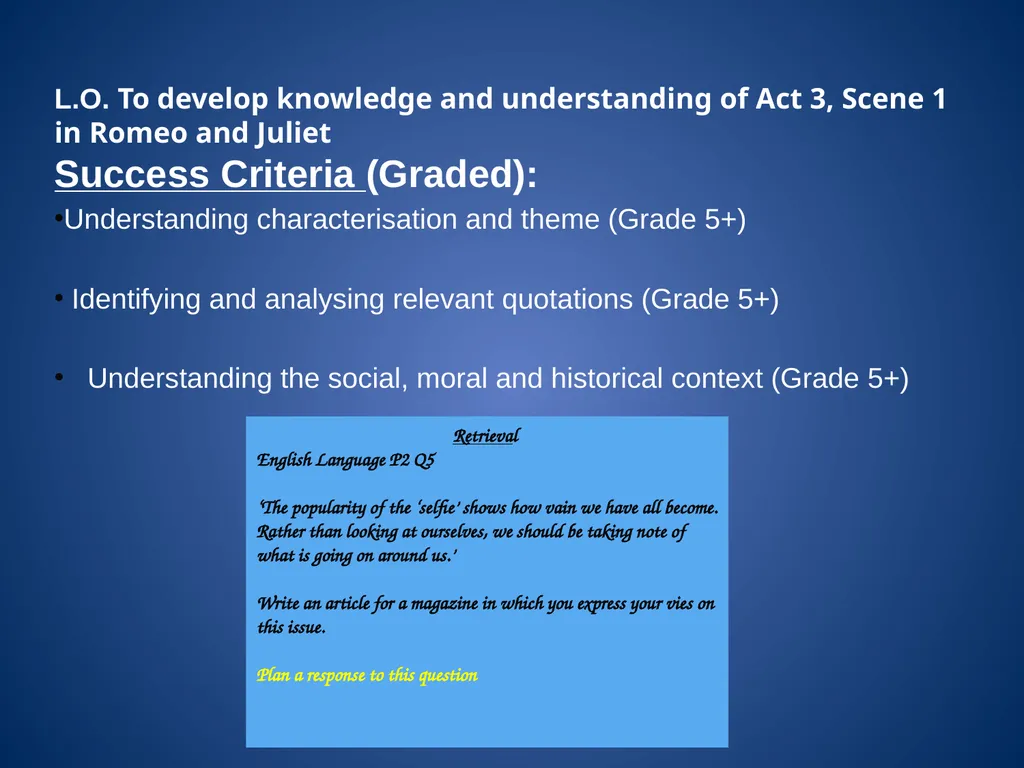 L.O. To develop knowledge and understanding of Act 3, Scene 1 in Romeo and Juliet

Success Criteria (Graded):

•Understanding characterisation and theme (Grade 5+)

• Identifying and analysing relevant quotations (Grade 5+)

• Understanding the social, moral and historical context (Grade 5+)

Retrieval

English Language P2 Q5

'The popularity of the 'selfie' shows how vain we have all become. Rather than looking at ourselves, we should be taking note of what is going on around us.'

Write an article for a magazine in which you express your vies on this issue.

Plan a response to this question